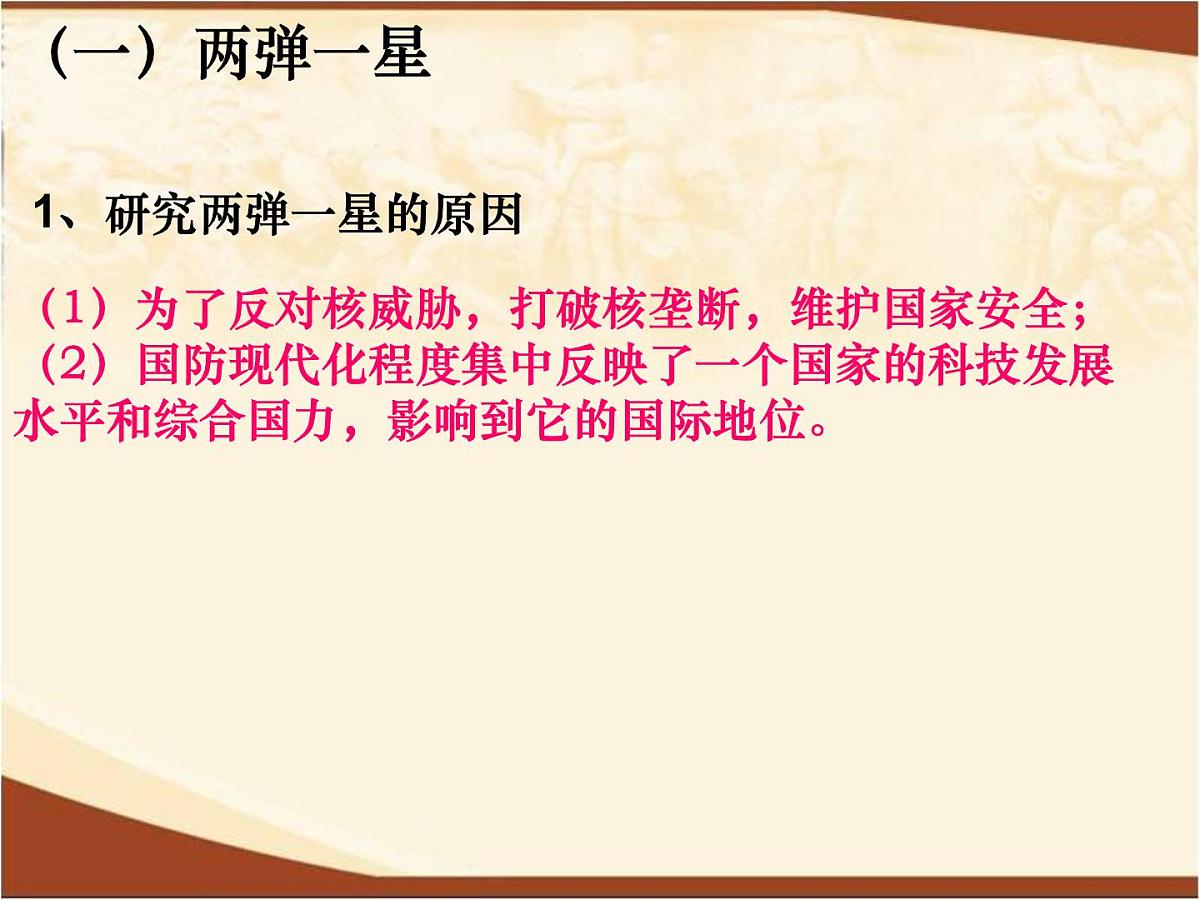 （一）两弹一星

1、研究两弹一星的原因

（1）为了反对核威胁，打破核垄断，维护国家安全；
（2）国防现代化程度集中反映了一个国家的科技发展水平和综合国力，影响到它的国际地位。